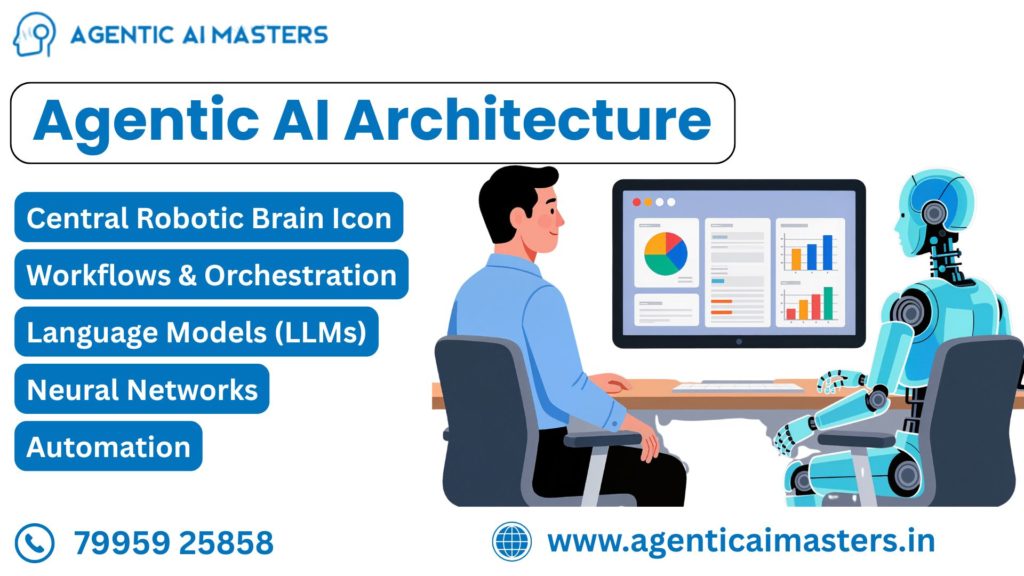 AGENTIC AI MASTERS

Agentic AI Architecture

Central Robotic Brain Icon

Workflows & Orchestration

Language Models (LLMs)

Neural Networks

Automation

79959 25858

www.agenticaimasters.in